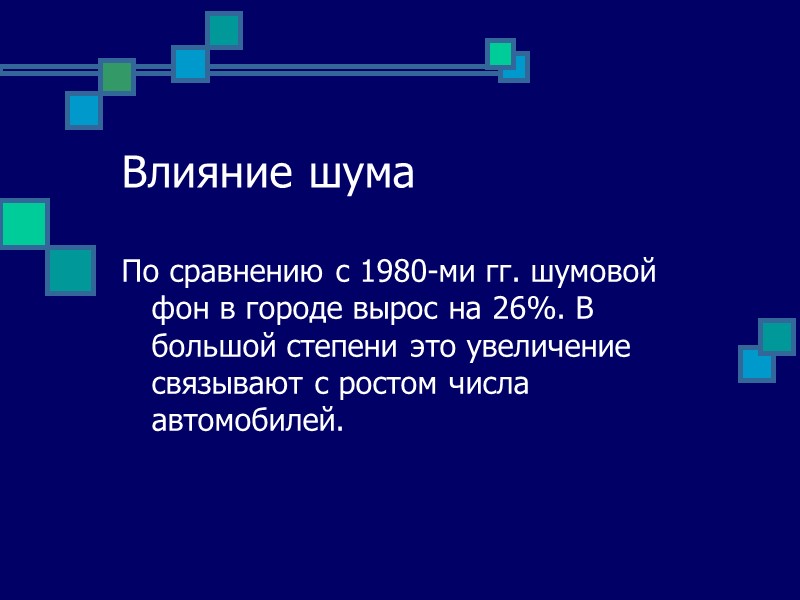 Влияние шума

По сравнению с 1980-ми гг. шумовой фон в городе вырос на 26%. В большой степени это увеличение связывают с ростом числа автомобилей.